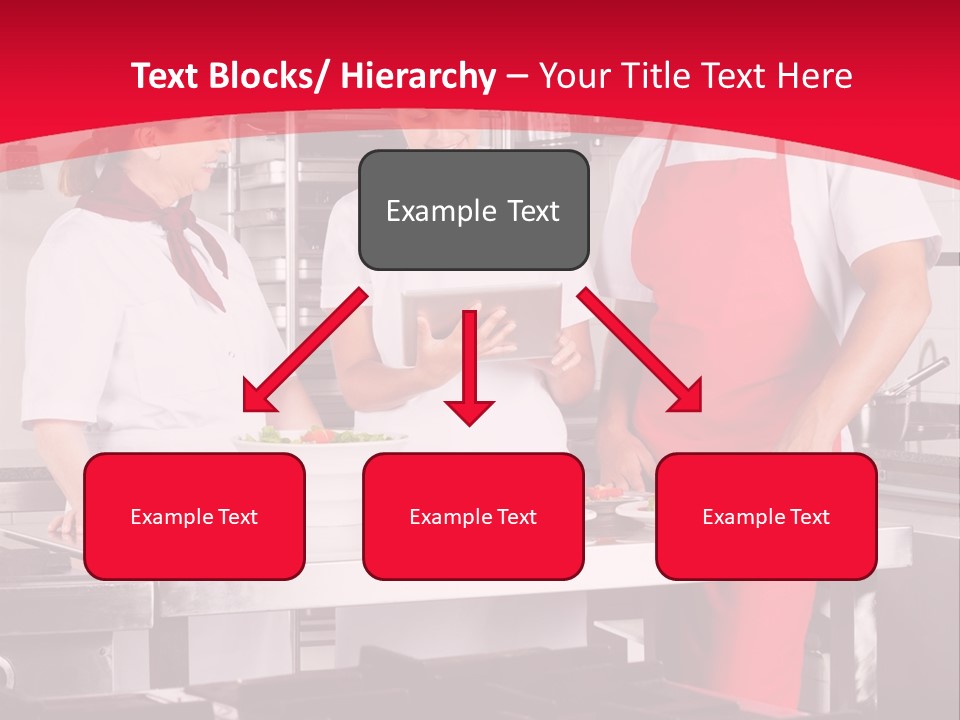 Text Blocks/ Hierarchy – Your Title Text Here

Example Text

Example Text

Example Text

Example Text